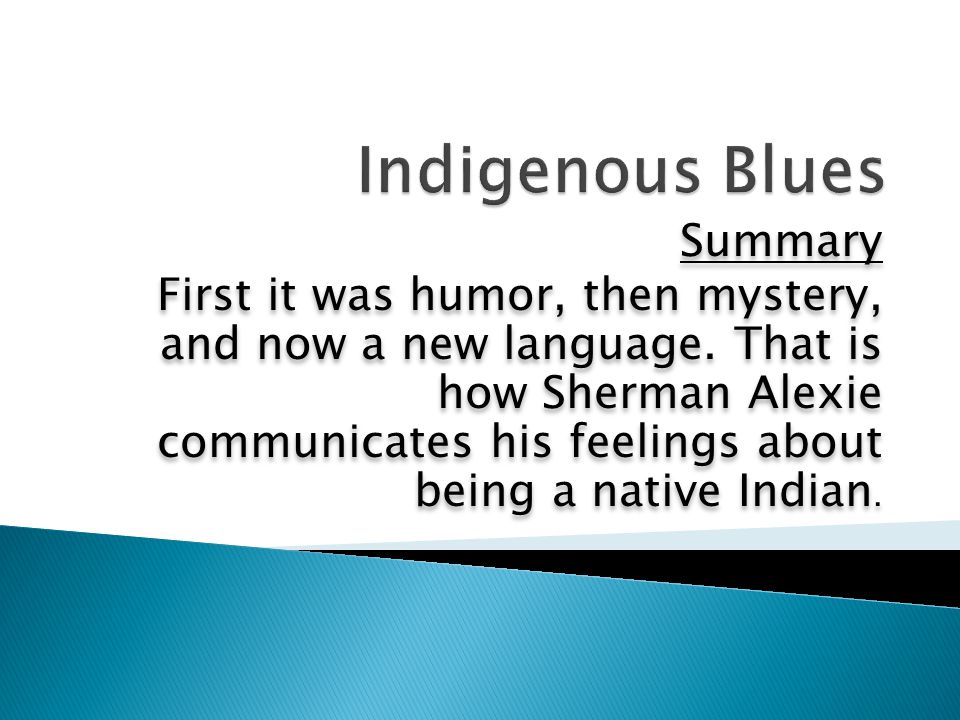 Indigenous Blues

Summary

First it was humor, then mystery, and now a new language. That is how Sherman Alexie communicates his feelings about being a native Indian.